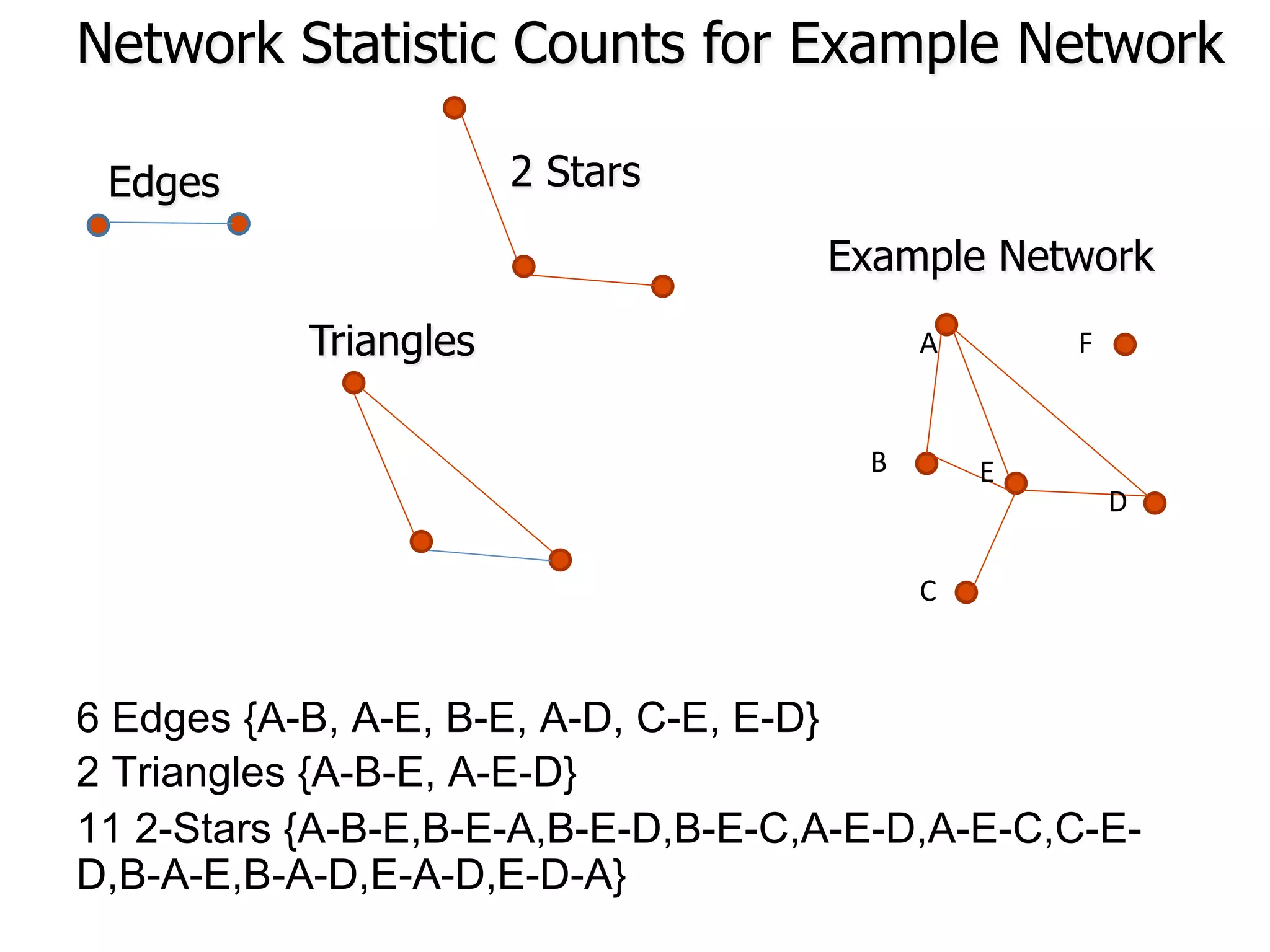 Network Statistic Counts for Example Network

Edges

2 Stars

Example Network

Triangles

A

F

B

E

D

C

6 Edges {A-B, A-E, B-E, A-D, C-E, E-D}

2 Triangles {A-B-E, A-E-D}

11 2-Stars {A-B-E,B-E-A,B-E-D,B-E-C,A-E-D,A-E-C,C-E-D,B-A-E,B-A-D,E-A-D,E-D-A}